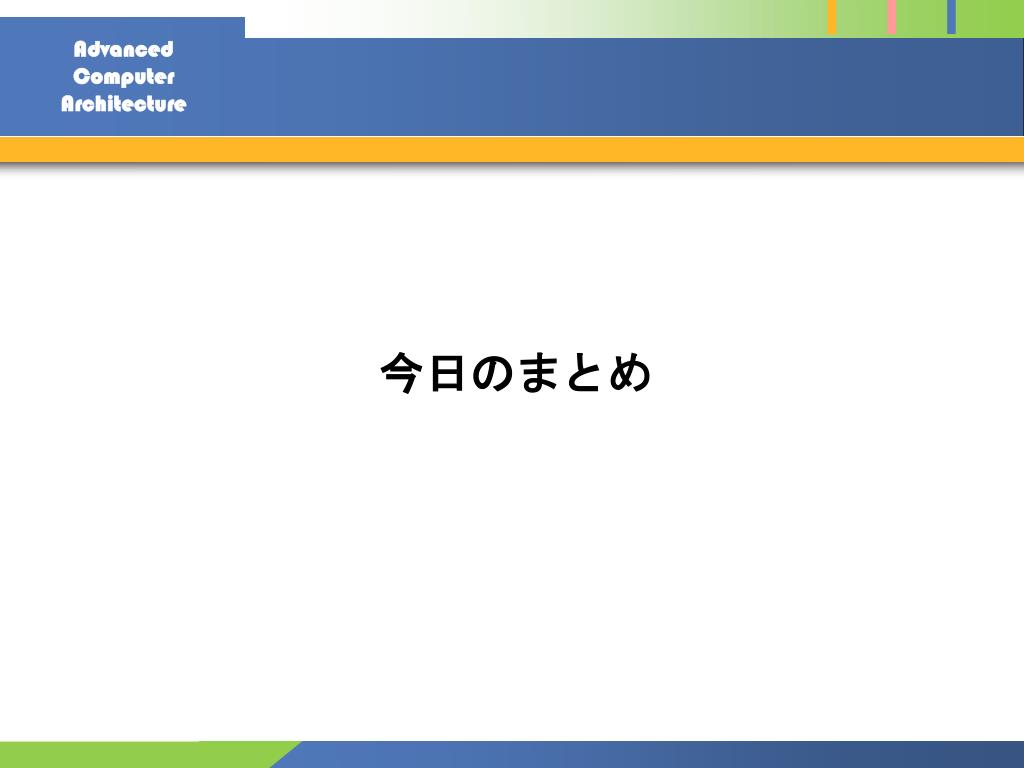 Advanced
Computer
Architecture

今日のまとめ